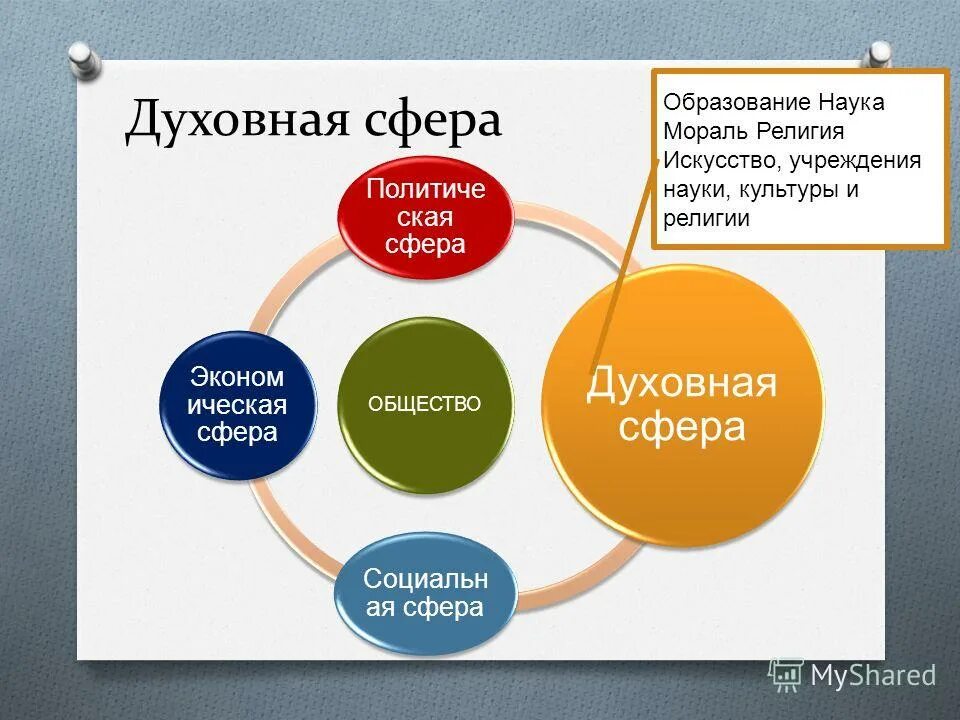 Духовная сфера

Образование Наука Мораль Религия Искусство, учреждения науки, культуры и религии

Политическая сфера

Экономическая сфера

ОБЩЕСТВО

Духовная сфера

Социальная сфера

MyShared